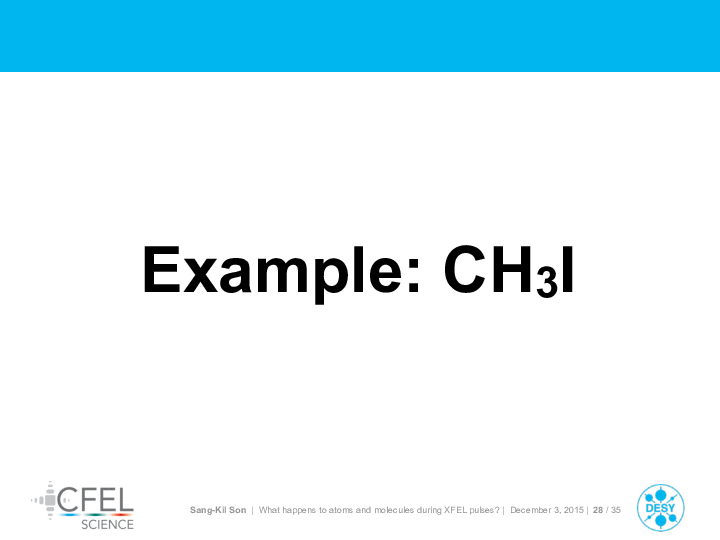 Example: $CH_3I$

CFEL SCIENCE

Sang-Kil Son | What happens to atoms and molecules during XFEL pulses? | December 3, 2015 | 28 / 35

DESY